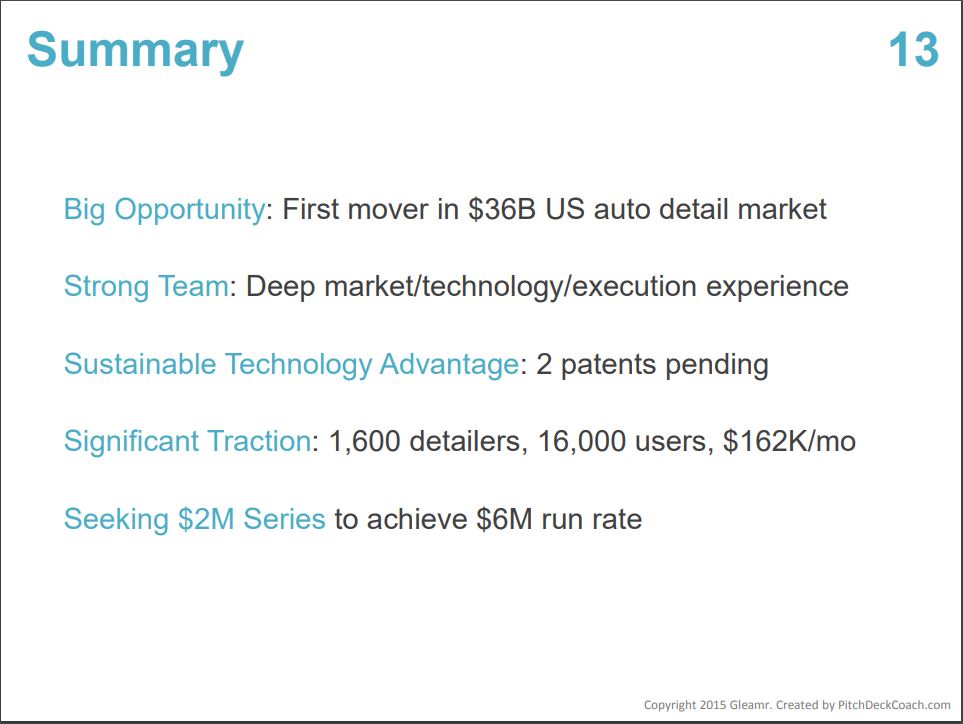 Summary

13

Big Opportunity: First mover in \$36B US auto detail market

Strong Team: Deep market/technology/execution experience

Sustainable Technology Advantage: 2 patents pending

Significant Traction: 1,600 detailers, 16,000 users, \$162K/mo

Seeking \$2M Series to achieve \$6M run rate

Copyright 2015 Gleamr. Created by PitchDeckCoach.com